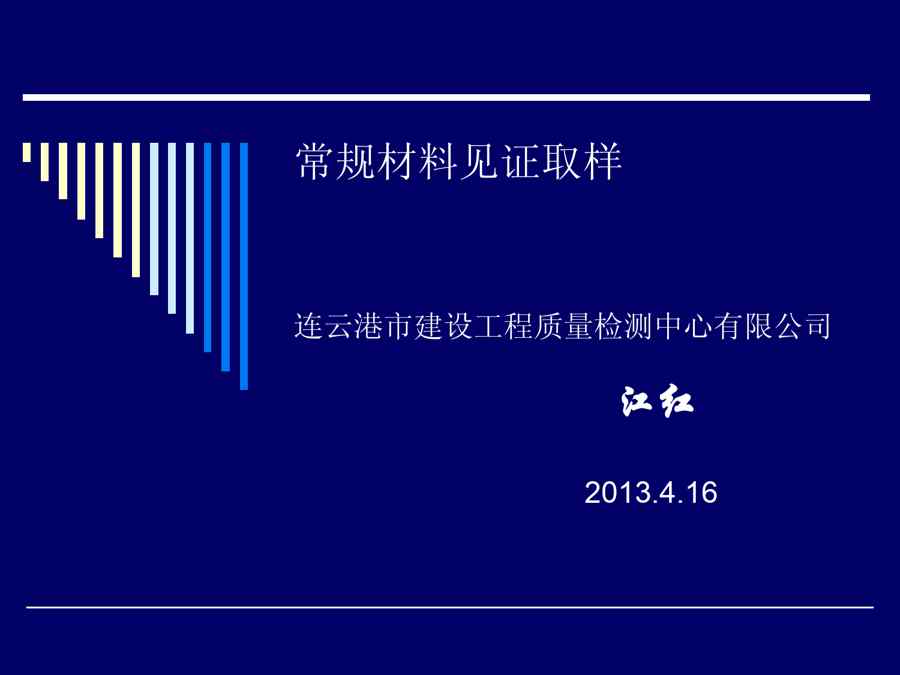 常规材料见证取样

连云港市建设工程质量检测中心有限公司

江红

2013.4.16